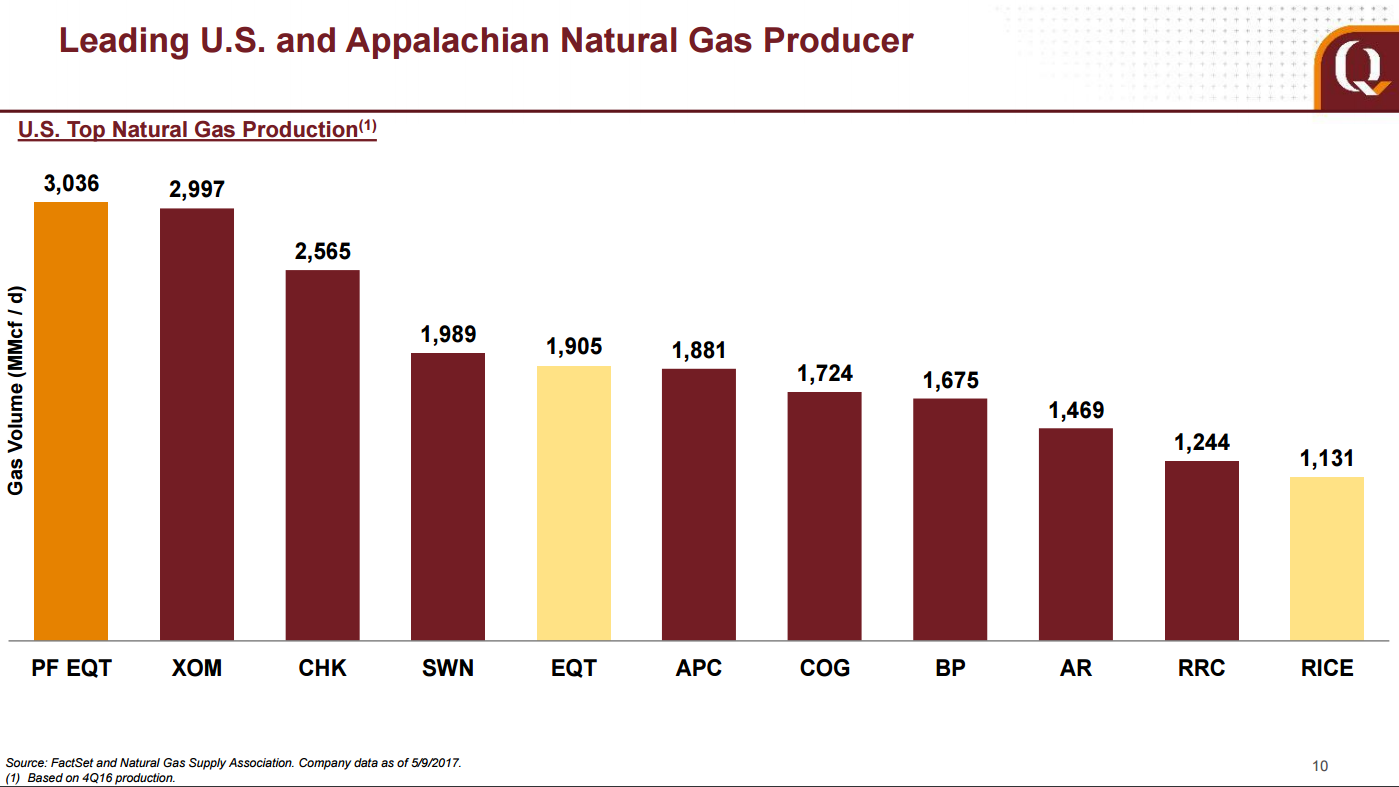 Leading U.S. and Appalachian Natural Gas Producer

Q

U.S. Top Natural Gas Production$^{(1)}$

Gas Volume (MMcf / d)

3,036
2,997
2,565
1,989
1,905
1,881
1,724
1,675
1,469
1,244
1,131

PF EQT
XOM
CHK
SWN
EQT
APC
COG
BP
AR
RRC
RICE

Source: FactSet and Natural Gas Supply Association. Company data as of 5/9/2017.
(1) Based on 4Q16 production.

10